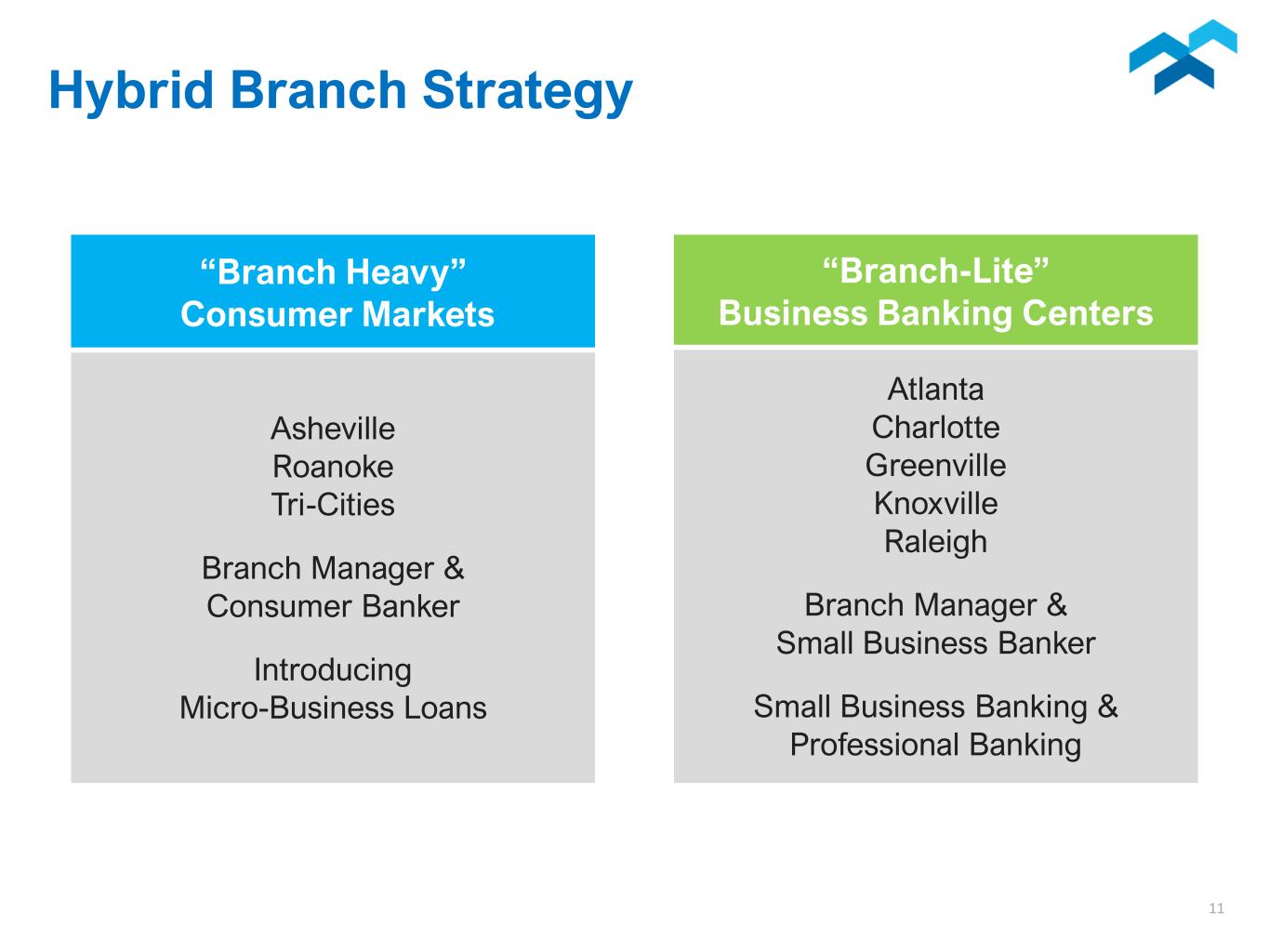 Hybrid Branch Strategy

“Branch Heavy”
Consumer Markets

Asheville
Roanoke
Tri-Cities

Branch Manager &
Consumer Banker

Introducing
Micro-Business Loans

“Branch-Lite”
Business Banking Centers

Atlanta
Charlotte
Greenville
Knoxville
Raleigh

Branch Manager &
Small Business Banker

Small Business Banking &
Professional Banking

11